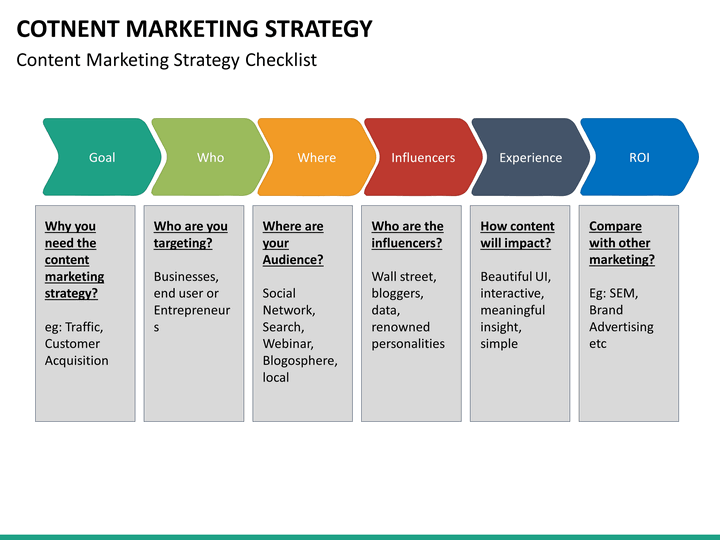 COTNENT MARKETING STRATEGY

Content Marketing Strategy Checklist

Goal

Who

Where

Influencers

Experience

ROI

Why you need the content marketing strategy?

eg: Traffic, Customer Acquisition

Who are you targeting?

Businesses, end user or Entrepreneurs

Where are your Audience?

Social Network, Search, Webinar, Blogosphere, local

Who are the influencers?

Wall street, bloggers, data, renowned personalities

How content will impact?

Beautiful UI, interactive, meaningful insight, simple

Compare with other marketing?

Eg: SEM, Brand Advertising etc